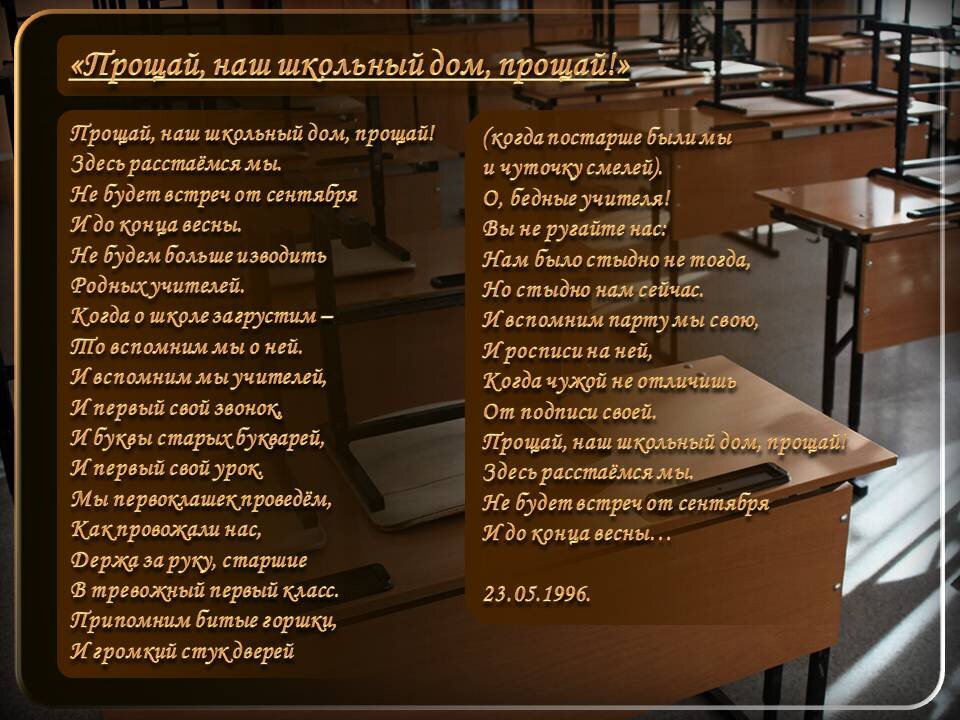 «Прощай, наш школьный дом, прощай!»

Прощай, наш школьный дом, прощай!
Здесь расстаёмся мы.
Не будет встреч от сентября
И до конца весны.
Не будем больше изводить
Родных учителей.
Когда о школе загрустим –
То вспомним мы о ней.
И вспомним мы учителей,
И первый свой звонок,
И буквы старых букварей,
И первый свой урок.
Мы первоклашек проведём,
Как провожали нас,
Держа за руку, старшие
В тревожный первый класс.
Припомним битые горшки,
И громкий стук дверей

(когда постарше были мы
и чуточку смелей).
О, бедные учителя!
Вы не ругайте нас:
Нам было стыдно не тогда,
Но стыдно нам сейчас.
И вспомним парту мы свою,
И росписи на ней,
Когда чужой не отличишь
От подписи своей.
Прощай, наш школьный дом, прощай!
Здесь расстаёмся мы.
Не будет встреч от сентября
И до конца весны…

23.05.1996.